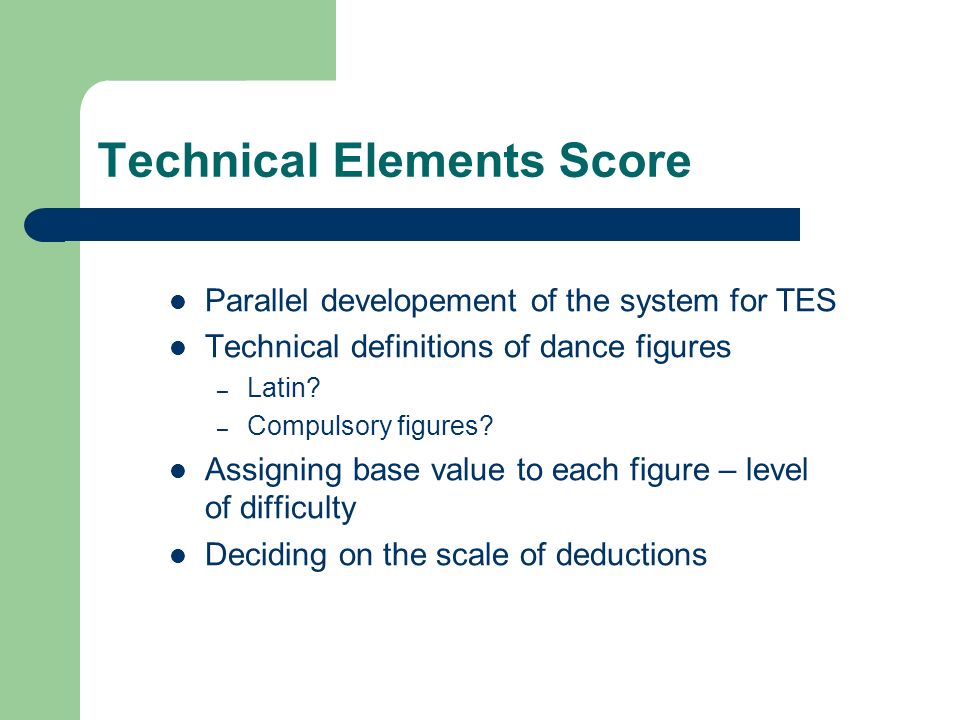 Technical Elements Score

- Parallel developement of the system for TES
- Technical definitions of dance figures
  – Latin?
  – Compulsory figures?
- Assigning base value to each figure – level of difficulty
- Deciding on the scale of deductions